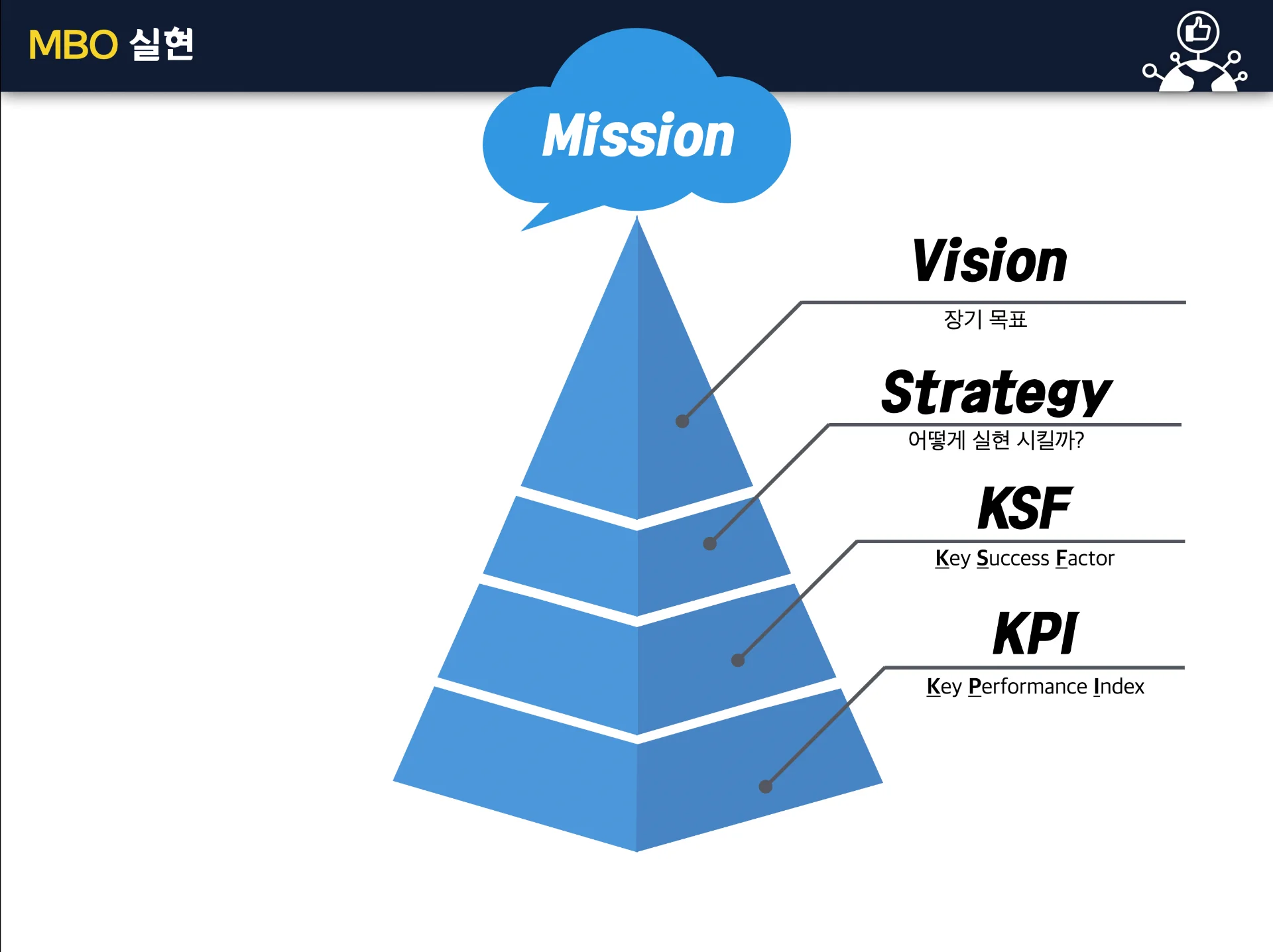 MBO 실현

Mission

Vision

장기 목표

Strategy

어떻게 실현 시킬까?

KSF

Key Success Factor

KPI

Key Performance Index